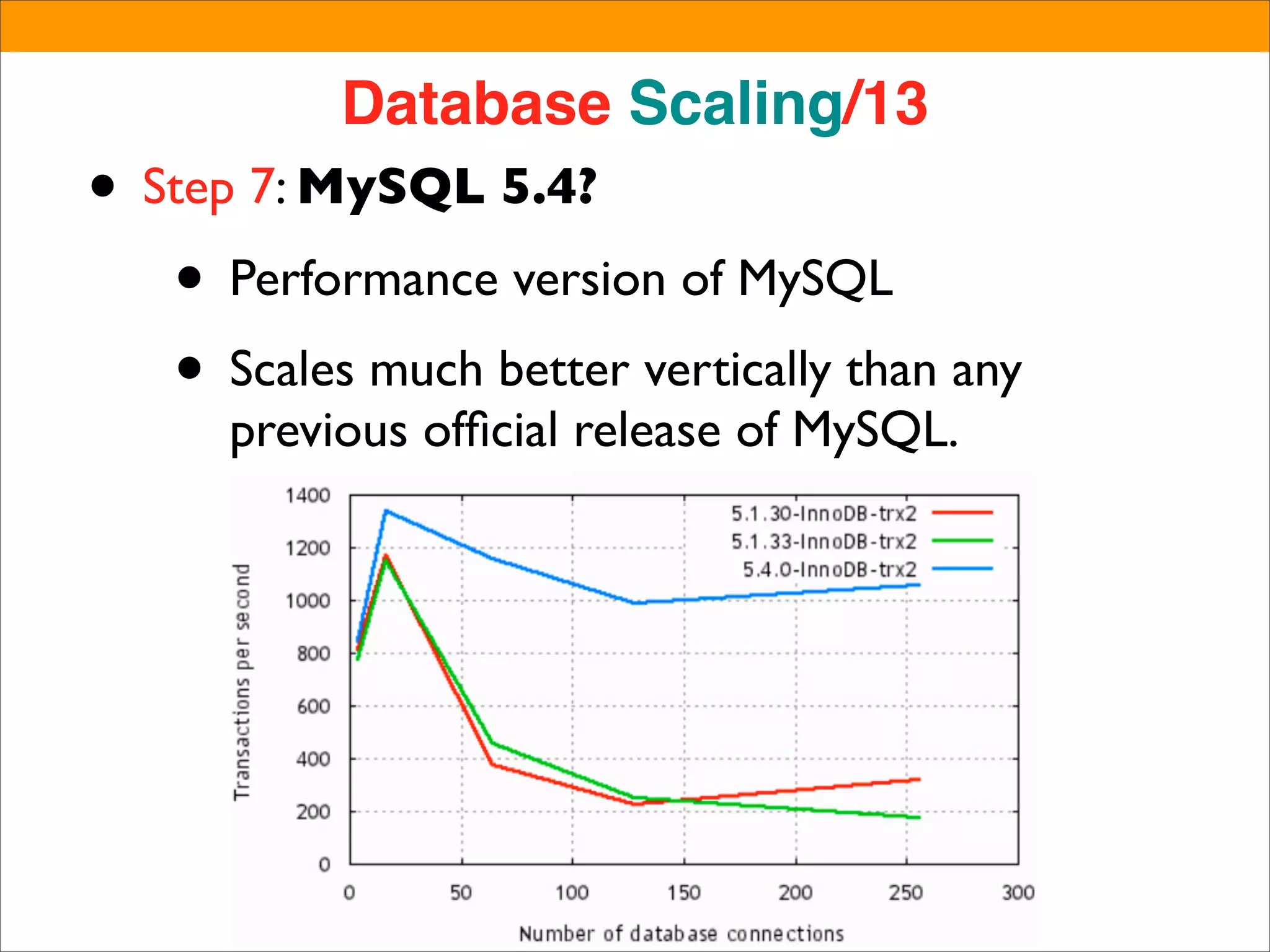 Database Scaling/13

• Step 7: MySQL 5.4?

• Performance version of MySQL

• Scales much better vertically than any previous official release of MySQL.

1400
1200
1000
800
600
400
200
0

Transactions per second

5.1.30-InnoDB-trx2
5.1.33-InnoDB-trx2
5.4.0-InnoDB-trx2

0 50 100 150 200 250 300

Number of database connections